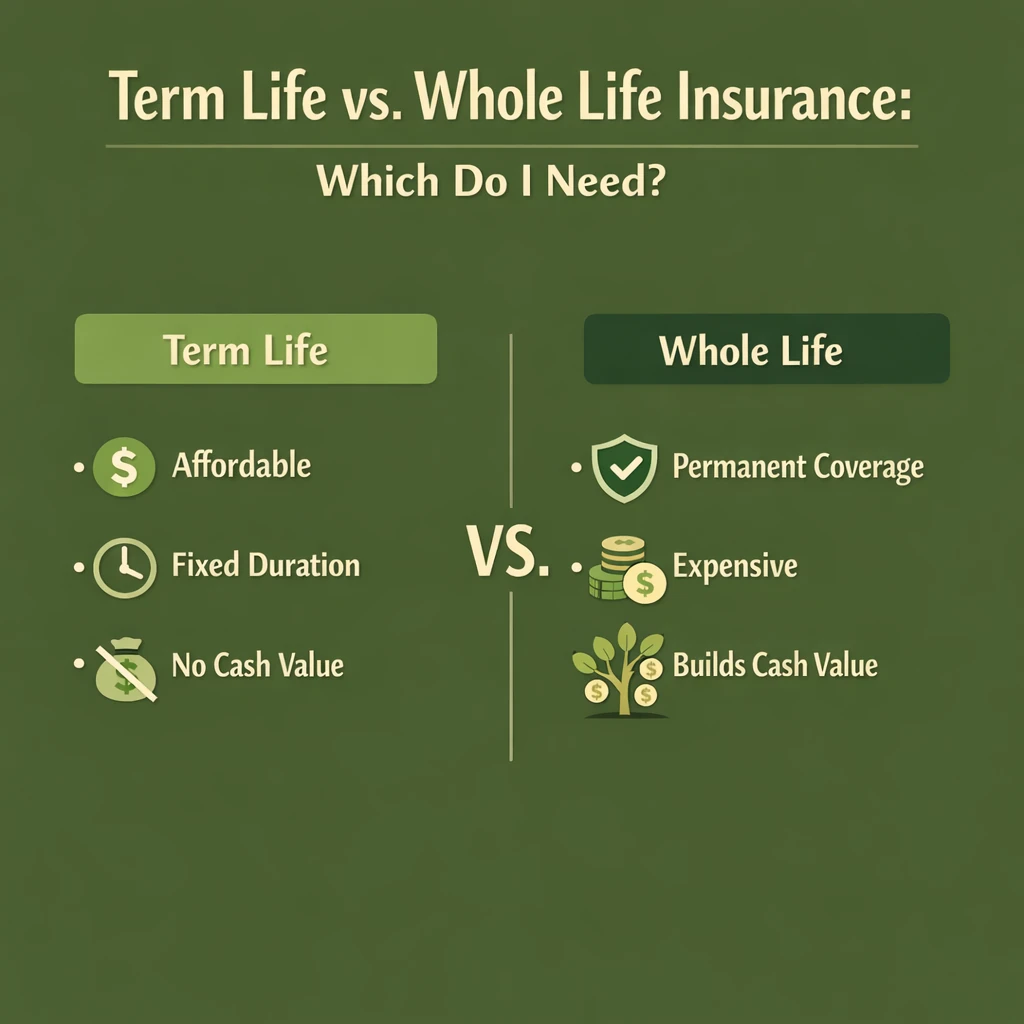 Term Life vs. Whole Life Insurance:

Which Do I Need?

Term Life

• Affordable

• Fixed Duration

• No Cash Value

VS.

Whole Life

• Permanent Coverage

• Expensive

Builds Cash Value